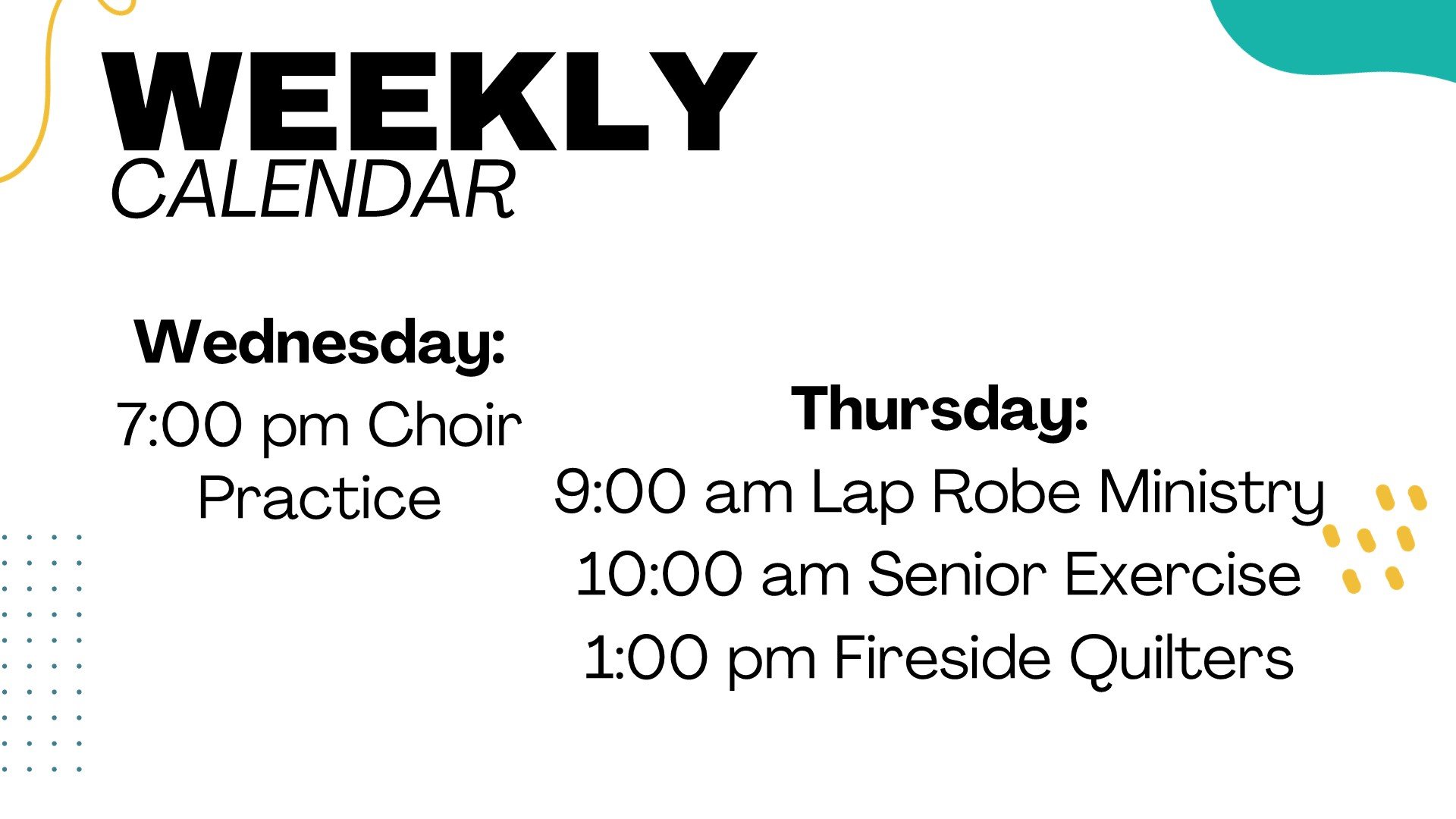 WEEKLY
CALENDAR

Wednesday:
7:00 pm Choir Practice

Thursday:
9:00 am Lap Robe Ministry
10:00 am Senior Exercise
1:00 pm Fireside Quilters